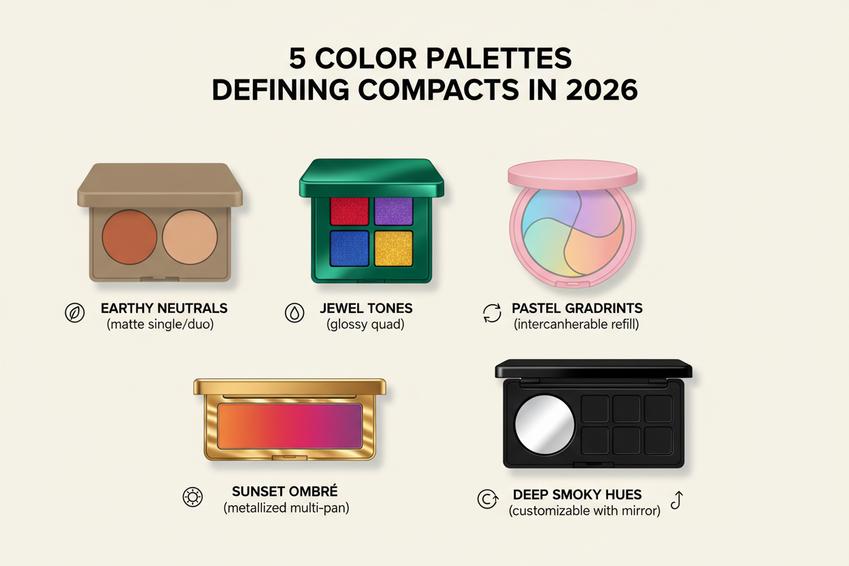 5 COLOR PALETTES
DEFINING COMPACTS IN 2026

EARTHY NEUTRALS
(matte single/duo)

JEWEL TONES
(glossy quad)

PASTEL GRADRINTS
(intercanherable refill)

SUNSET OMBRÉ
(metallized multi-pan)

DEEP SMOKY HUES
(customizable with mirror)